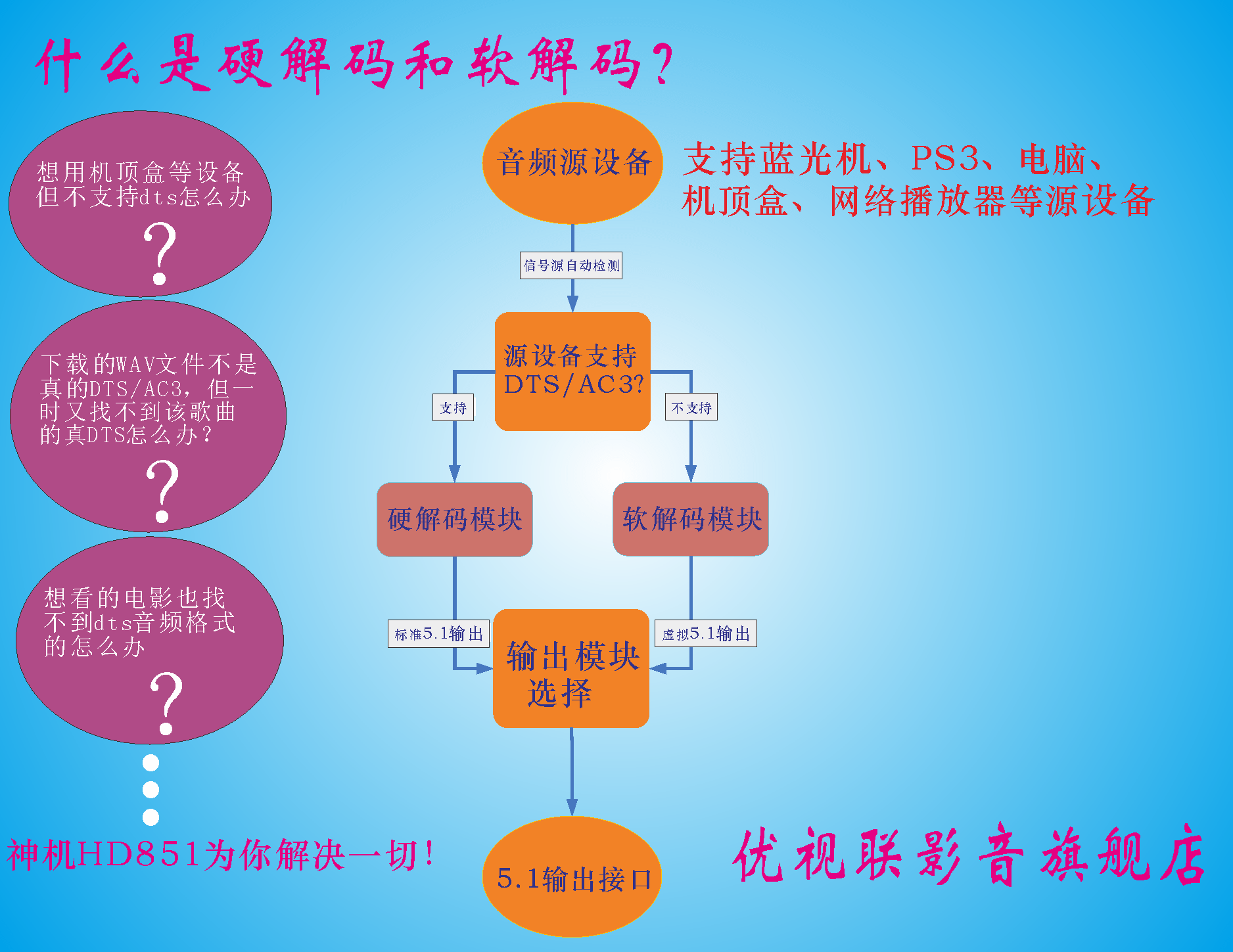 什么是硬解码和软解码？

想用机顶盒等设备但不支持dts怎么办

？

下载的WAV文件不是真的DTS/AC3，但一时又找不到该歌曲的真DTS怎么办？

？

想看的电影也找不到dts音频格式的怎么办

？

神机HD851为你解决一切！

音频源设备

支持蓝光机、PS3、电脑、机顶盒、网络播放器等源设备

信号源自动检测

源设备支持DTS/AC3?

支持

不支持

硬解码模块

软解码模块

标准5.1输出

虚拟5.1输出

输出模块选择

5.1输出接口

优视联影音旗舰店